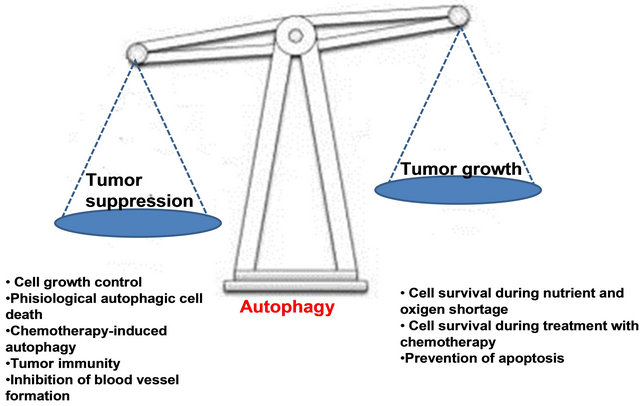 Tumor suppression

Tumor growth

• Cell growth control
•Phisiological autophagic cell death
•Chemotherapy-induced autophagy
•Tumor immunity
•Inhibition of blood vessel formation

Autophagy

• Cell survival during nutrient and oxigen shortage
• Cell survival during treatment with chemotherapy
•Prevention of apoptosis